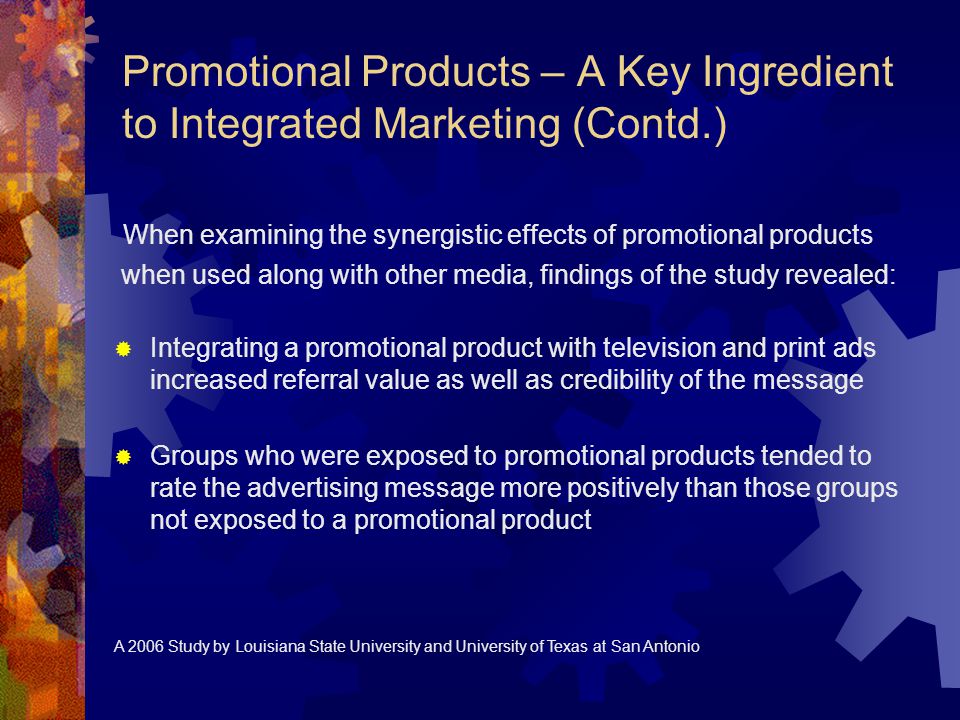 Promotional Products – A Key Ingredient to Integrated Marketing (Contd.)

When examining the synergistic effects of promotional products when used along with other media, findings of the study revealed:

Integrating a promotional product with television and print ads increased referral value as well as credibility of the message

Groups who were exposed to promotional products tended to rate the advertising message more positively than those groups not exposed to a promotional product

A 2006 Study by Louisiana State University and University of Texas at San Antonio